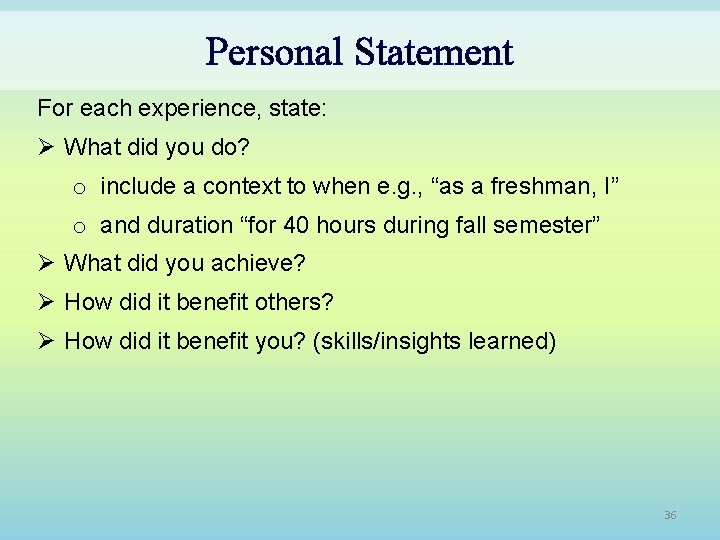 Personal Statement

For each experience, state:

➢ What did you do?

o include a context to when e.g., “as a freshman, I”

o and duration “for 40 hours during fall semester”

➢ What did you achieve?

➢ How did it benefit others?

➢ How did it benefit you? (skills/insights learned)

36